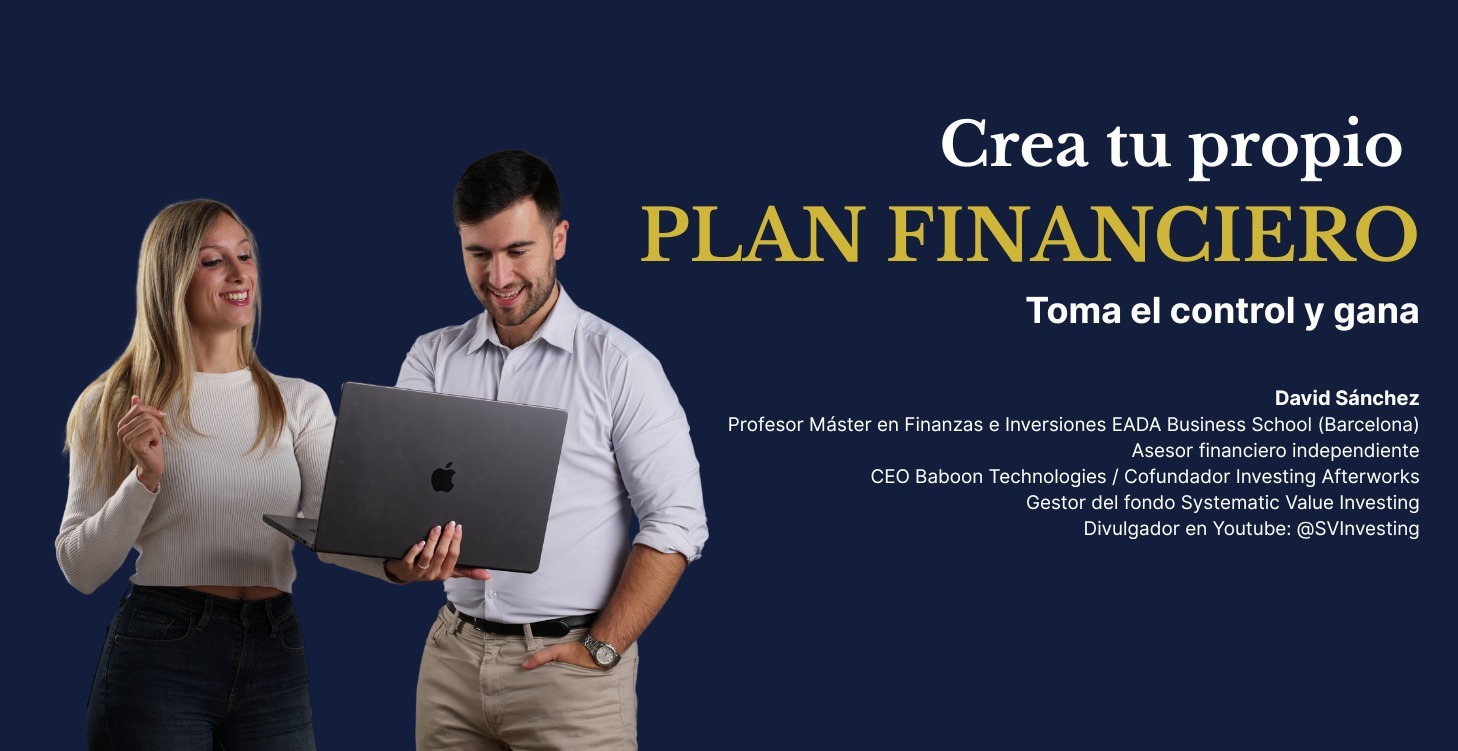 Crea tu propio
PLAN FINANCIERO
Toma el control y gana

David Sánchez
Profesor Máster en Finanzas e Inversiones EADA Business School (Barcelona)
Asesor financiero independiente
CEO Baboon Technologies / Cofundador Investing Afterworks
Gestor del fondo Systematic Value Investing
Divulgador en Youtube: @SVInvesting